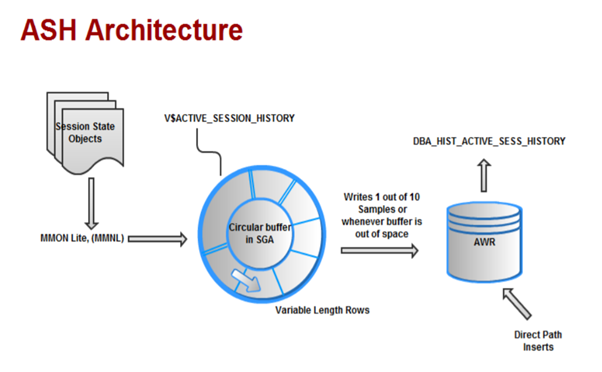 ASH Architecture

Session State Objects

V$ACTIVE_SESSION_HISTORY

DBA_HIST_ACTIVE_SESS_HISTORY

MMON Lite, (MMNL)

Circular buffer in SGA

Writes 1 out of 10 Samples or whenever buffer is out of space

AWR

Variable Length Rows

Direct Path Inserts